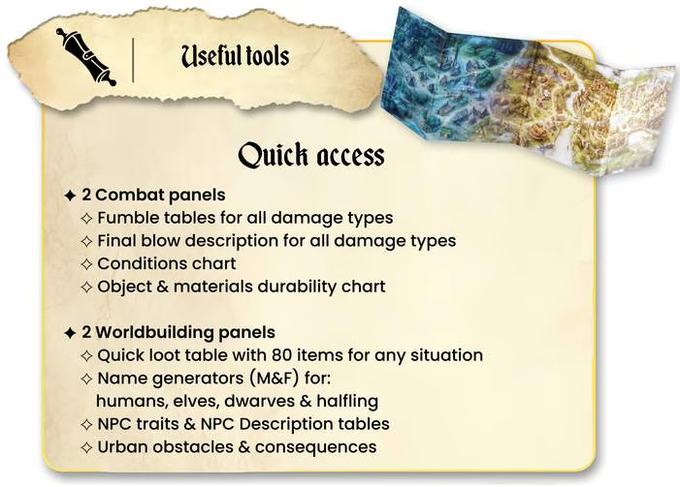 Useful tools

Quick access

✦ 2 Combat panels
✧ Fumble tables for all damage types
✧ Final blow description for all damage types
✧ Conditions chart
✧ Object & materials durability chart

✦ 2 Worldbuilding panels
✧ Quick loot table with 80 items for any situation
✧ Name generators (M&F) for: humans, elves, dwarves & halfling
✧ NPC traits & NPC Description tables
✧ Urban obstacles & consequences